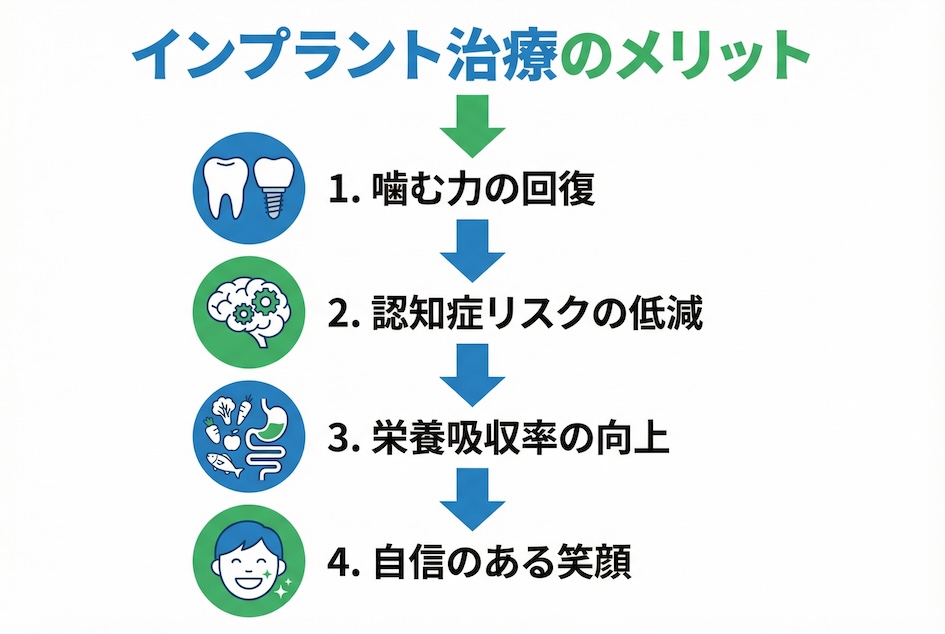 インプラント治療のメリット

1. 噛む力の回復

2. 認知症リスクの低減

3. 栄養吸収率の向上

4. 自信のある笑顔